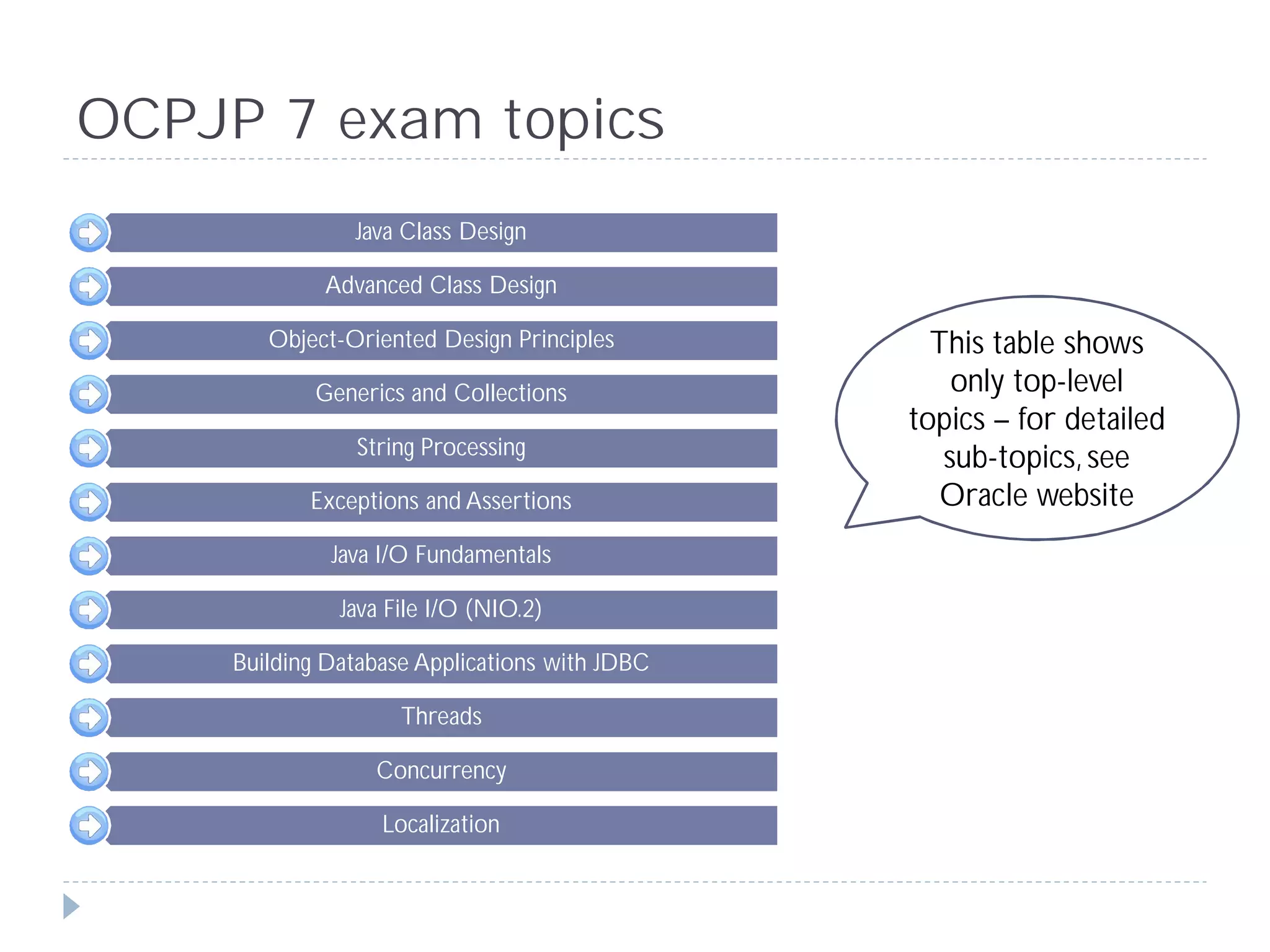 OCPJP 7 exam topics

Java Class Design

Advanced Class Design

Object-Oriented Design Principles

Generics and Collections

String Processing

Exceptions and Assertions

Java I/O Fundamentals

Java File I/O (NIO.2)

Building Database Applications with JDBC

Threads

Concurrency

Localization

This table shows only top-level topics – for detailed sub-topics, see Oracle website